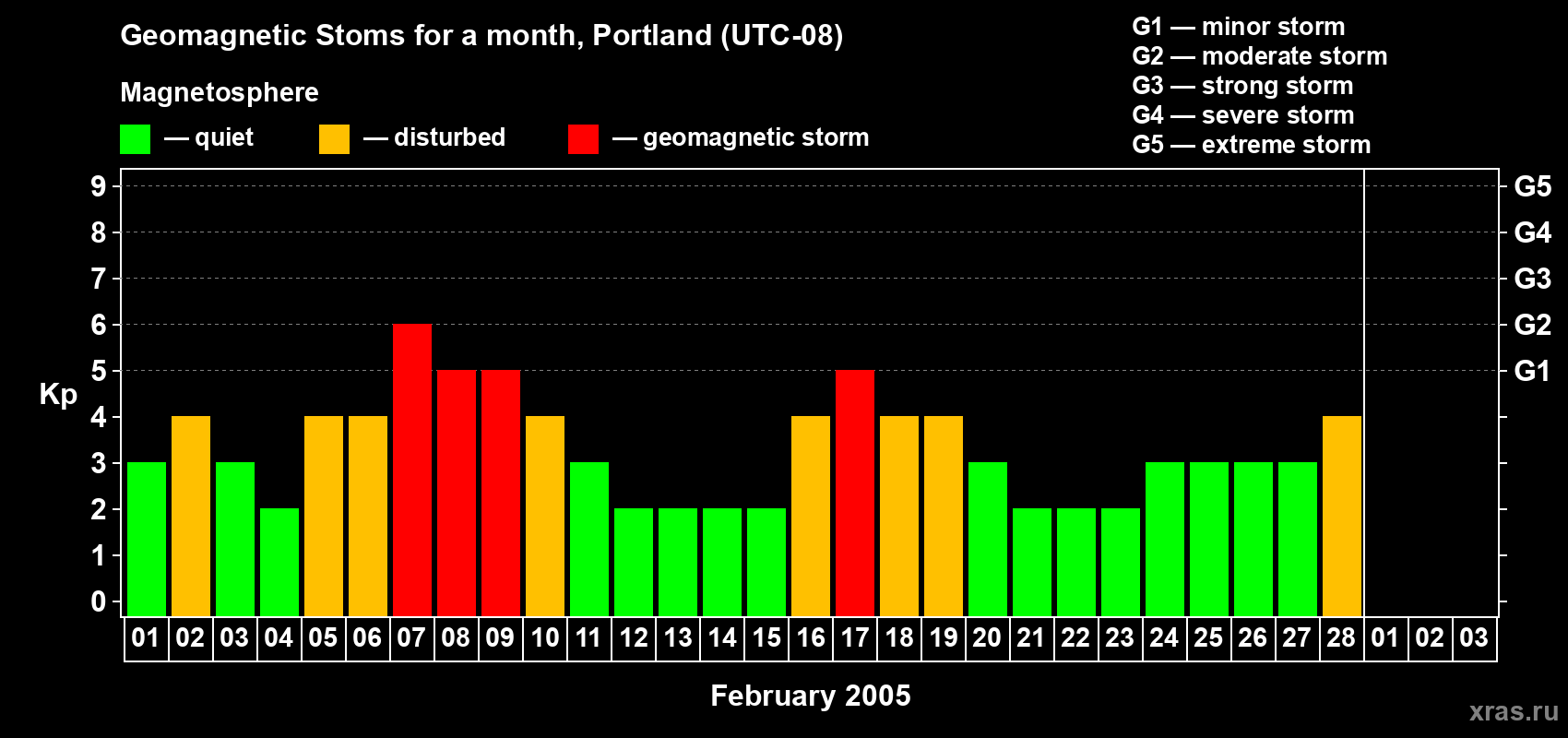 Geomagnetic Stoms for a month, Portland (UTC-08)

Magnetosphere

— quiet — disturbed — geomagnetic storm

G1 — minor storm
G2 — moderate storm
G3 — strong storm
G4 — severe storm
G5 — extreme storm

Kp

9
8
7
6
5
4
3
2
1
0

G5
G4
G3
G2
G1

01 02 03 04 05 06 07 08 09 10 11 12 13 14 15 16 17 18 19 20 21 22 23 24 25 26 27 28 01 02 03

February 2005

xras.ru